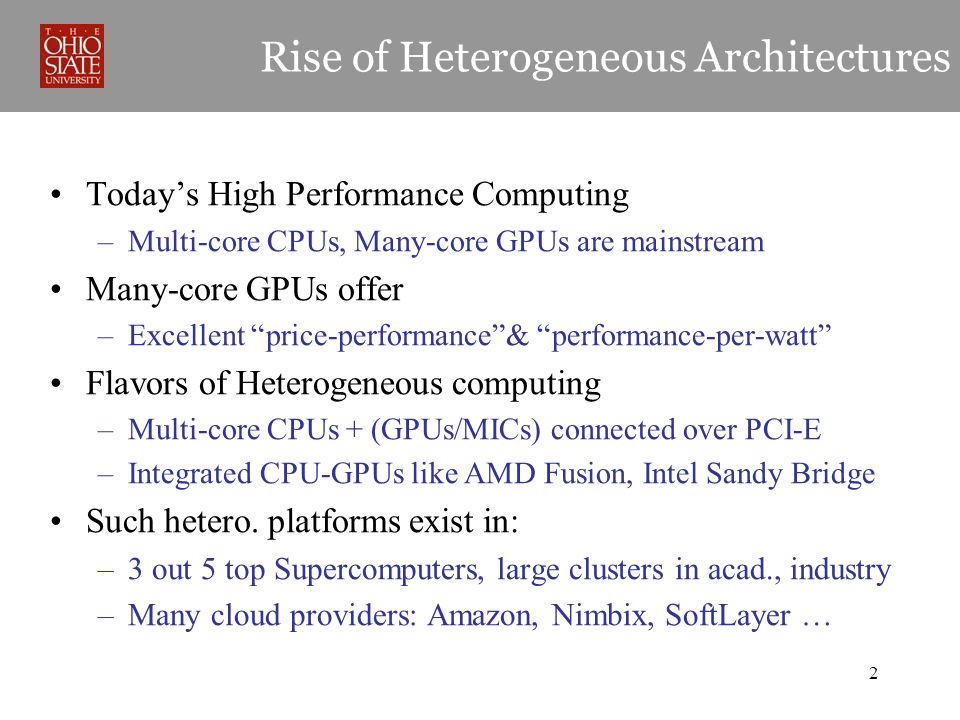 THE OHIO STATE UNIVERSITY

Rise of Heterogeneous Architectures

• Today’s High Performance Computing
– Multi-core CPUs, Many-core GPUs are mainstream

• Many-core GPUs offer
– Excellent “price-performance”& “performance-per-watt”

• Flavors of Heterogeneous computing
– Multi-core CPUs + (GPUs/MICs) connected over PCI-E
– Integrated CPU-GPUs like AMD Fusion, Intel Sandy Bridge

• Such hetero. platforms exist in:
– 3 out 5 top Supercomputers, large clusters in acad., industry
– Many cloud providers: Amazon, Nimbix, SoftLayer …

2